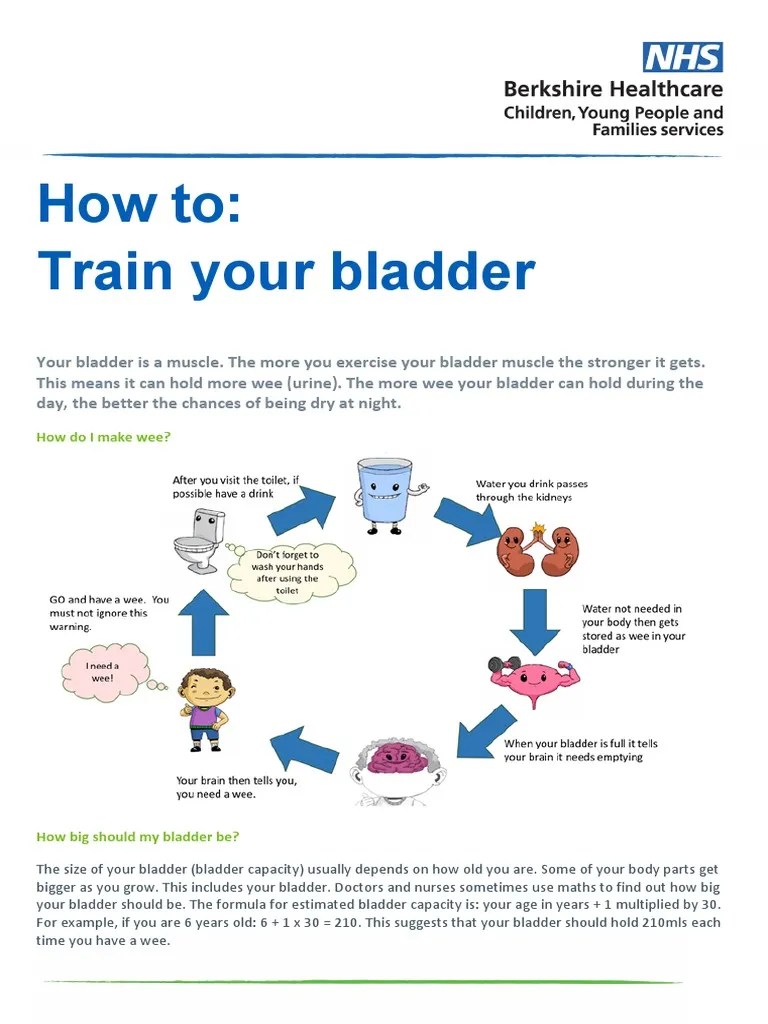 NHS
Berkshire Healthcare
Children, Young People and Families services

How to:
Train your bladder

Your bladder is a muscle. The more you exercise your bladder muscle the stronger it gets. This means it can hold more wee (urine). The more wee your bladder can hold during the day, the better the chances of being dry at night.

How do I make wee?

After you visit the toilet, if possible have a drink

Don't forget to wash your hands after using the toilet

Water you drink passes through the kidneys

Water not needed in your body then gets stored as wee in your bladder

When your bladder is full it tells your brain it needs emptying

Your brain then tells you, you need a wee.

I need a wee!

GO and have a wee. You must not ignore this warning.

How big should my bladder be?

The size of your bladder (bladder capacity) usually depends on how old you are. Some of your body parts get bigger as you grow. This includes your bladder. Doctors and nurses sometimes use maths to find out how big your bladder should be. The formula for estimated bladder capacity is: your age in years + 1 multiplied by 30. For example, if you are 6 years old: 6 + 1 x 30 = 210. This suggests that your bladder should hold 210mls each time you have a wee.